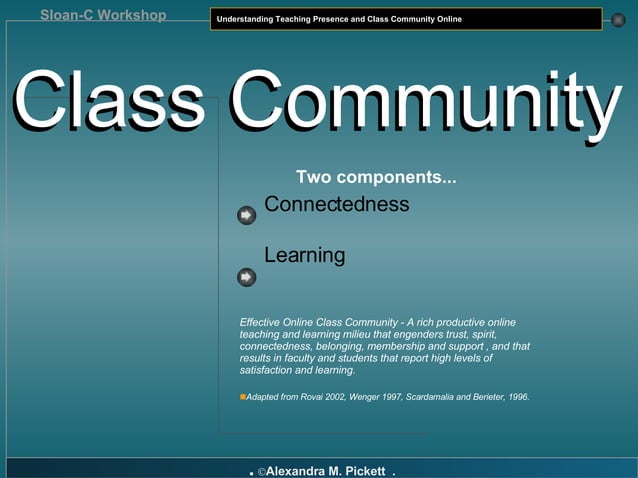 Sloan-C Workshop

Understanding Teaching Presence and Class Community Online

Class Community

Two components...

Connectedness

Learning

Effective Online Class Community - A rich productive online teaching and learning milieu that engenders trust, spirit, connectedness, belonging, membership and support , and that results in faculty and students that report high levels of satisfaction and learning.

Adapted from Rovai 2002, Wenger 1997, Scardamalia and Berieter, 1996.

. ©Alexandra M. Pickett .